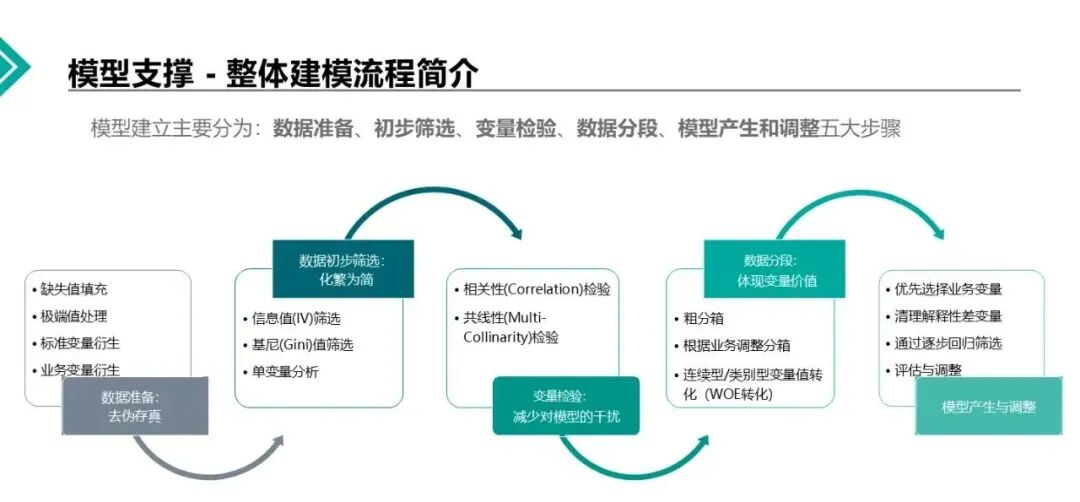 模型支撑 - 整体建模流程简介

模型建立主要分为：数据准备、初步筛选、变量检验、数据分段、模型产生和调整五大步骤

• 缺失值填充
• 极端值处理
• 标准变量衍生
• 业务变量衍生

数据准备：
去伪存真

数据初步筛选：
化繁为简

• 信息值(IV)筛选
• 基尼(Gini)值筛选
• 单变量分析

• 相关性(Correlation)检验
• 共线性(Multi-Collinarity)检验

变量检验：
减少对模型的干扰

数据分段：
体现变量价值

• 粗分箱
• 根据业务调整分箱
• 连续型/类别型变量值转化（WOE转化）

• 优先选择业务变量
• 清理解释性差变量
• 通过逐步回归筛选
• 评估与调整

模型产生与调整